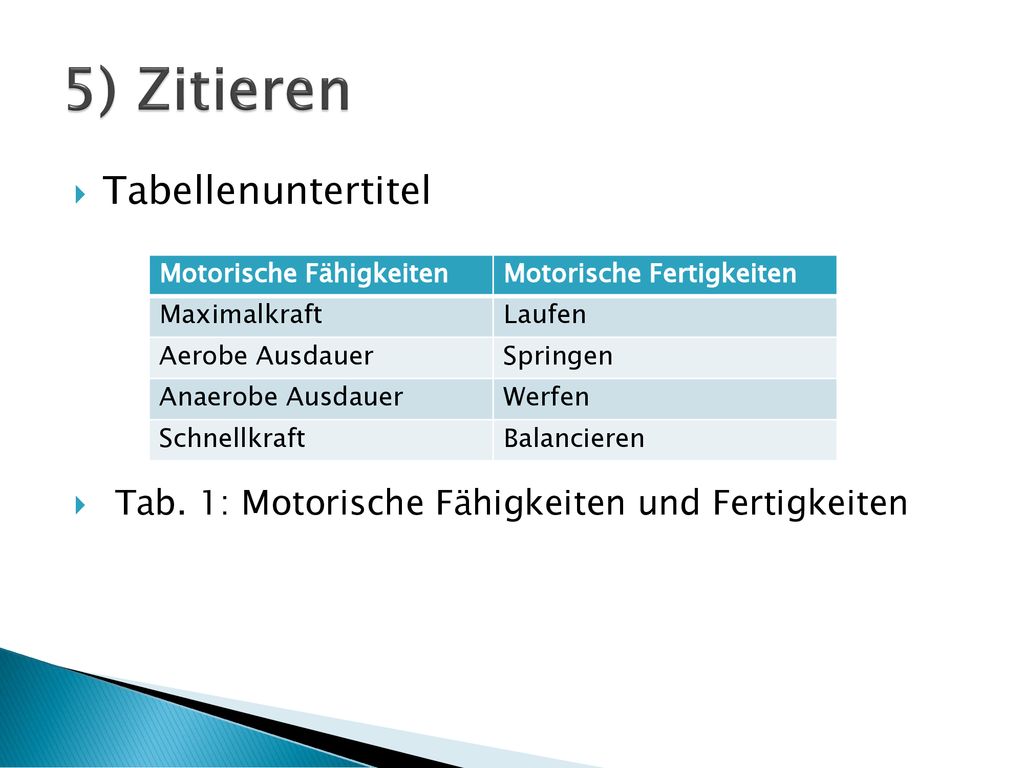 5) Zitieren

Tabellenuntertitel

| Motorische Fähigkeiten | Motorische Fertigkeiten |
|---|---|
| Maximalkraft | Laufen |
| Aerobe Ausdauer | Springen |
| Anaerobe Ausdauer | Werfen |
| Schnellkraft | Balancieren |

Tab. 1: Motorische Fähigkeiten und Fertigkeiten